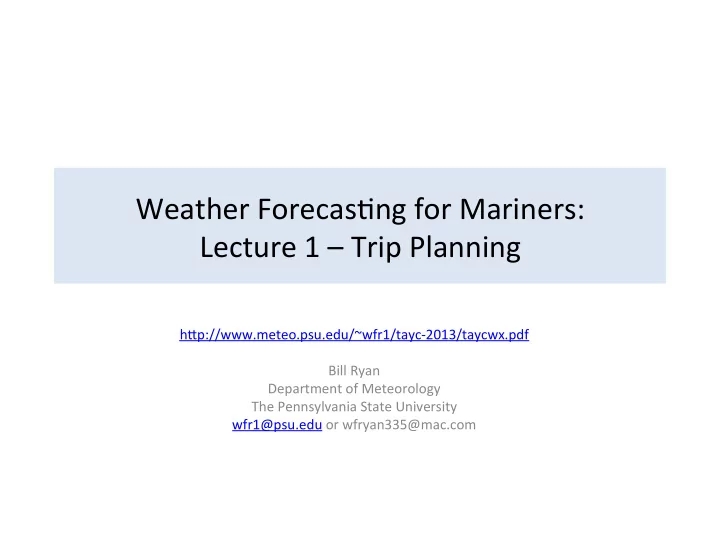 Weather Forecasting for Mariners:
Lecture 1 – Trip Planning

http://www.meteo.psu.edu/~wfr1/tayc-2013/taycwx.pdf

Bill Ryan
Department of Meteorology
The Pennsylvania State University
wfr1@psu.edu or wfryan335@mac.com